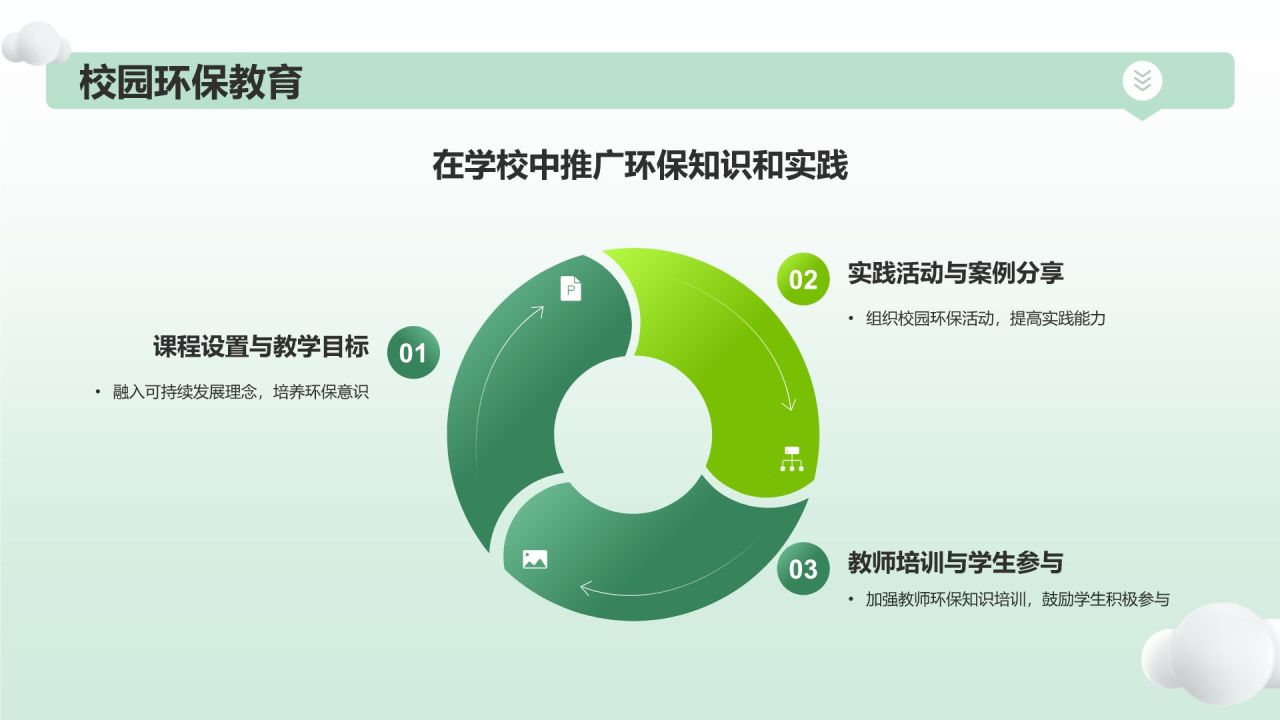 校园环保教育

在学校中推广环保知识和实践

课程设置与教学目标

01

• 融入可持续发展理念，培养环保意识

02

实践活动与案例分享

• 组织校园环保活动，提高实践能力

03

教师培训与学生参与

• 加强教师环保知识培训，鼓励学生积极参与